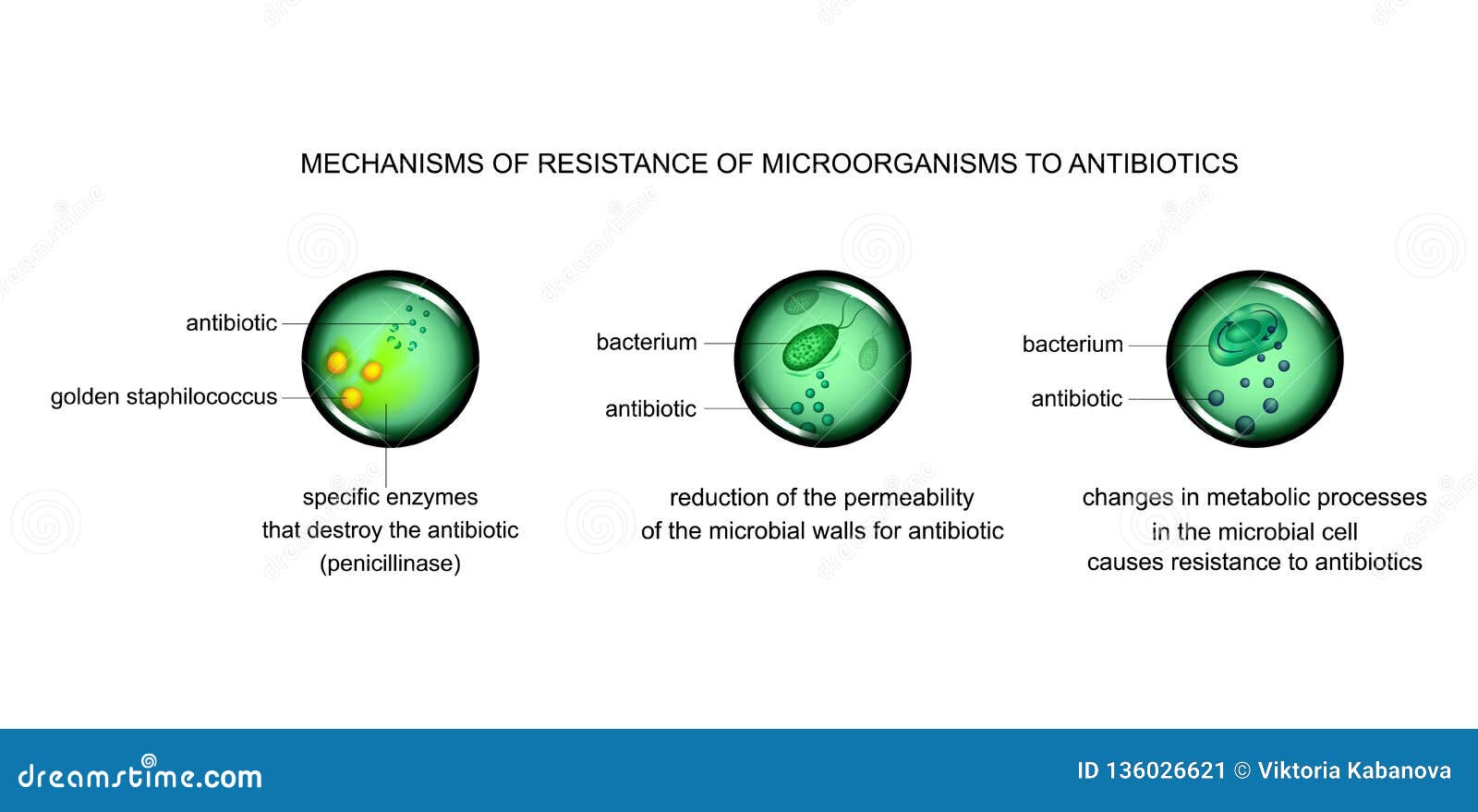 MECHANISMS OF RESISTANCE OF MICROORGANISMS TO ANTIBIOTICS

antibiotic

golden staphilococcus

specific enzymes that destroy the antibiotic (penicillinase)

bacterium

antibiotic

reduction of the permeability of the microbial walls for antibiotic

bacterium

antibiotic

changes in metabolic processes in the microbial cell causes resistance to antibiotics

dreamstime.com

ID 136026621 © Viktoria Kabanova